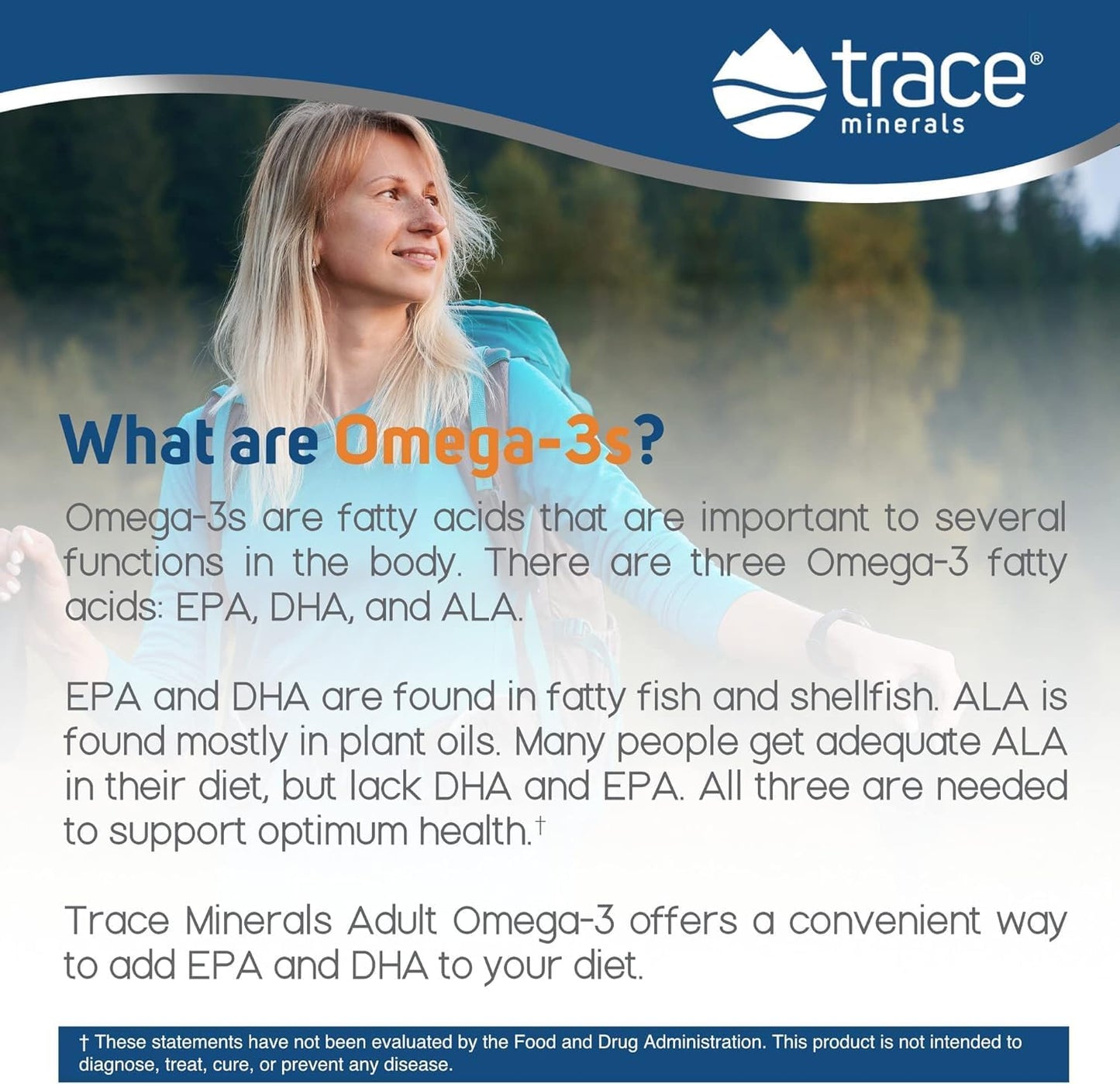 trace® minerals

What are Omega-3s?

Omega-3s are fatty acids that are important to several functions in the body. There are three Omega-3 fatty acids: EPA, DHA, and ALA.

EPA and DHA are found in fatty fish and shellfish. ALA is found mostly in plant oils. Many people get adequate ALA in their diet, but lack DHA and EPA. All three are needed to support optimum health.†

Trace Minerals Adult Omega-3 offers a convenient way to add EPA and DHA to your diet.

† These statements have not been evaluated by the Food and Drug Administration. This product is not intended to diagnose, treat, cure, or prevent any disease.